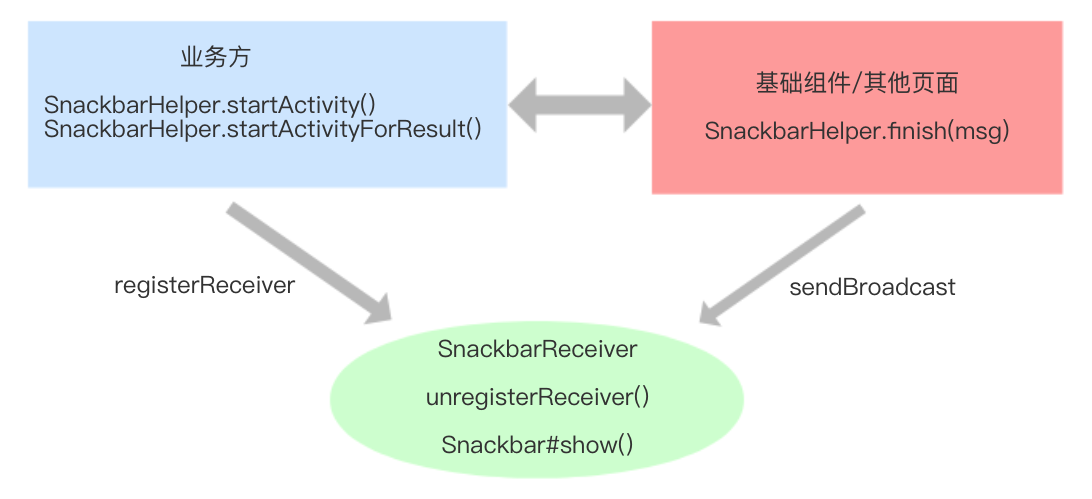 业务方

SnackbarHelper.startActivity()
SnackbarHelper.startActivityForResult()

基础组件/其他页面

SnackbarHelper.finish(msg)

registerReceiver

sendBroadcast

SnackbarReceiver

unregisterReceiver()

Snackbar#show()